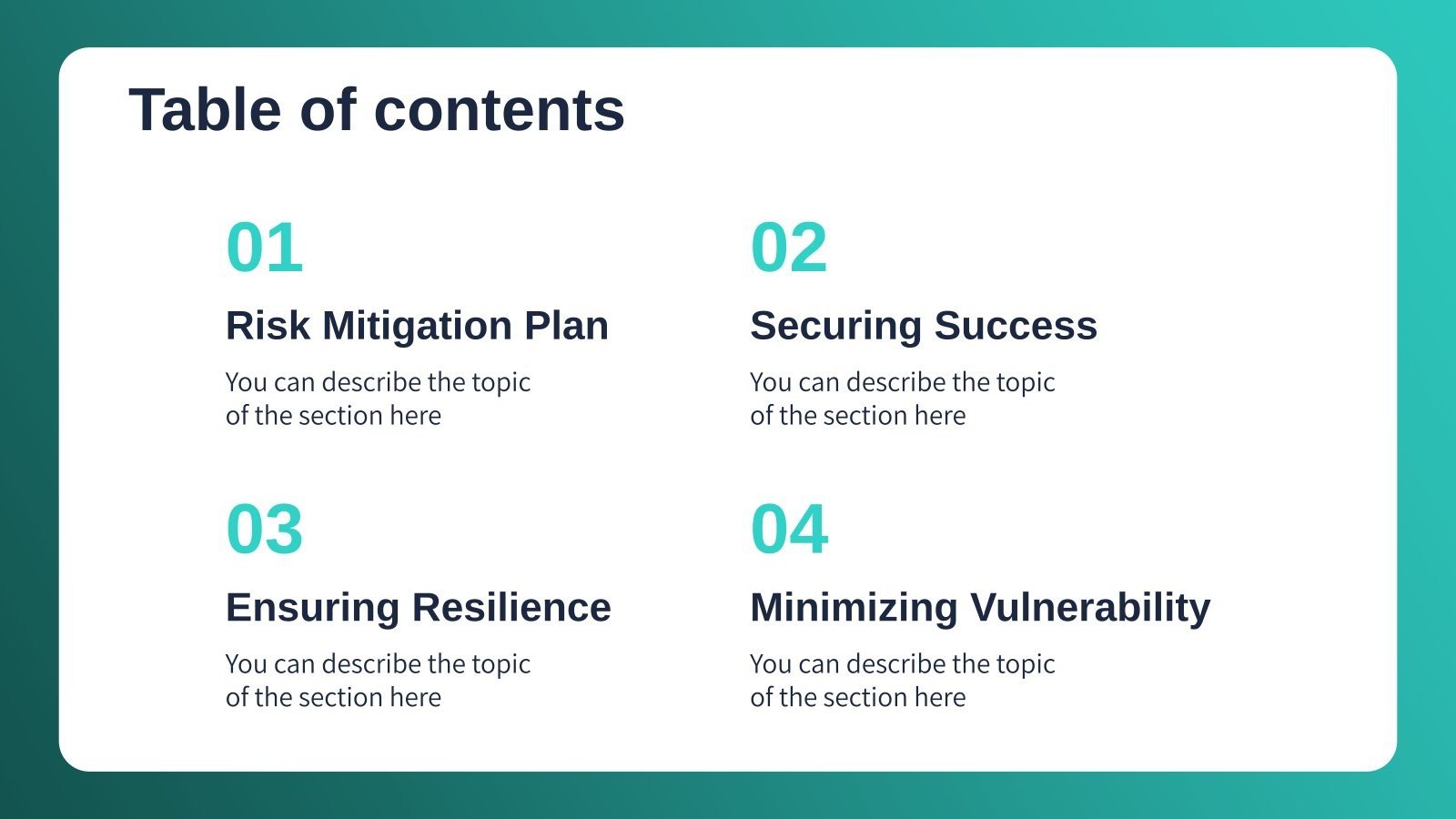 Table of contents

01

Risk Mitigation Plan

You can describe the topic of the section here

02

Securing Success

You can describe the topic of the section here

03

Ensuring Resilience

You can describe the topic of the section here

04

Minimizing Vulnerability

You can describe the topic of the section here